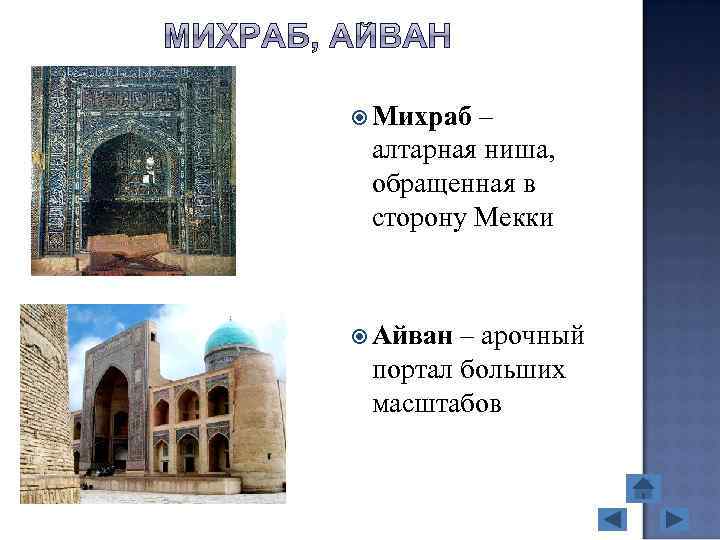 МИХРАБ, АЙВАН

Михраб – алтарная ниша, обращенная в сторону Мекки

Айван – арочный портал больших масштабов